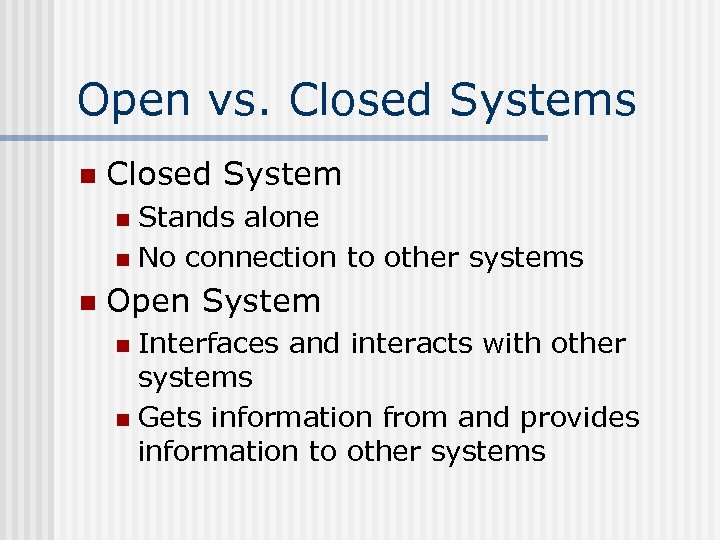 Open vs. Closed Systems

- Closed System
  - Stands alone
  - No connection to other systems
- Open System
  - Interfaces and interacts with other systems
  - Gets information from and provides information to other systems